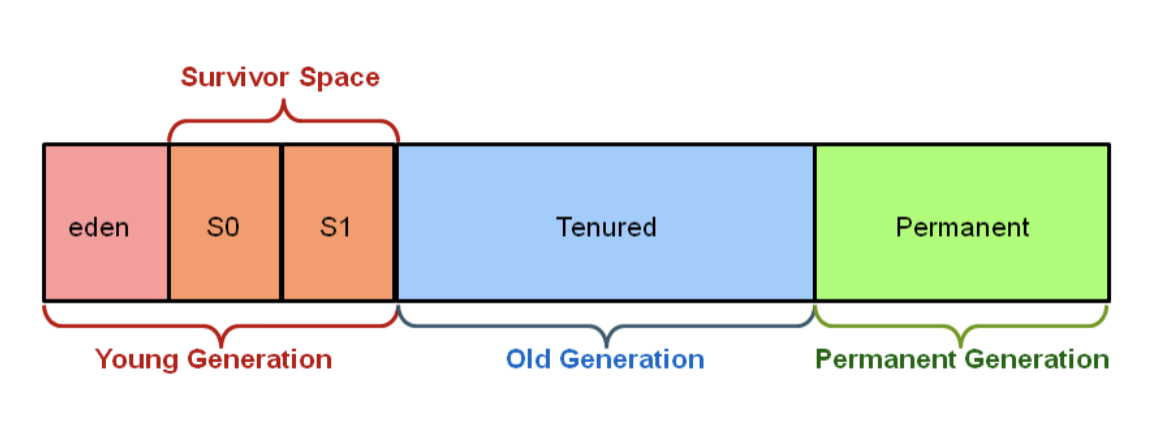 Survivor Space

eden S0 S1 Tenured Permanent

Young Generation Old Generation Permanent Generation